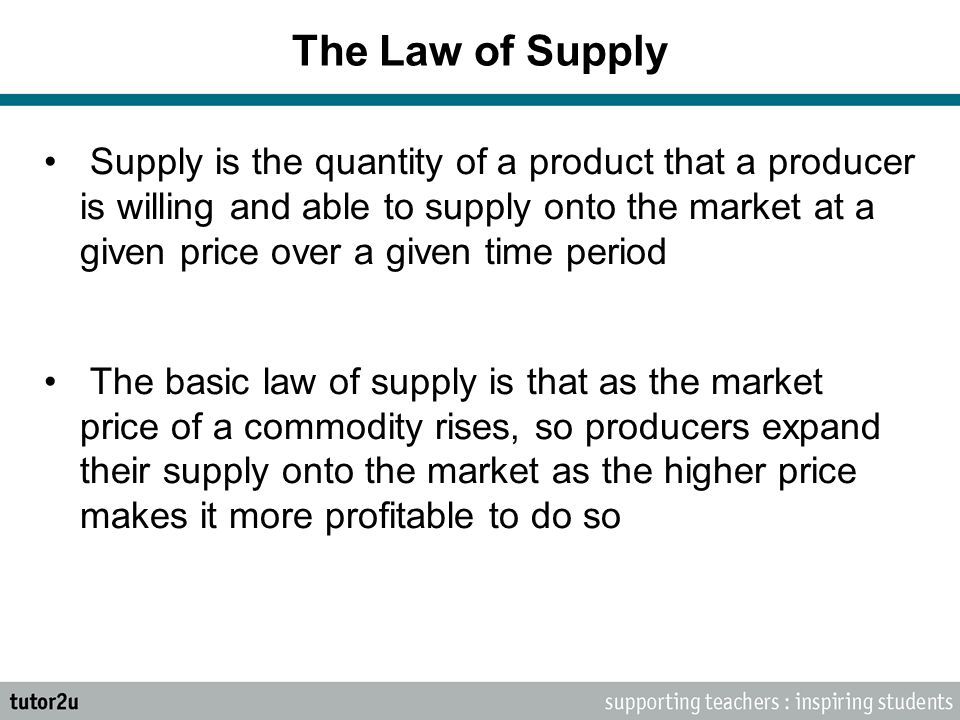 The Law of Supply

• Supply is the quantity of a product that a producer is willing and able to supply onto the market at a given price over a given time period

• The basic law of supply is that as the market price of a commodity rises, so producers expand their supply onto the market as the higher price makes it more profitable to do so

tutor2u

supporting teachers : inspiring students